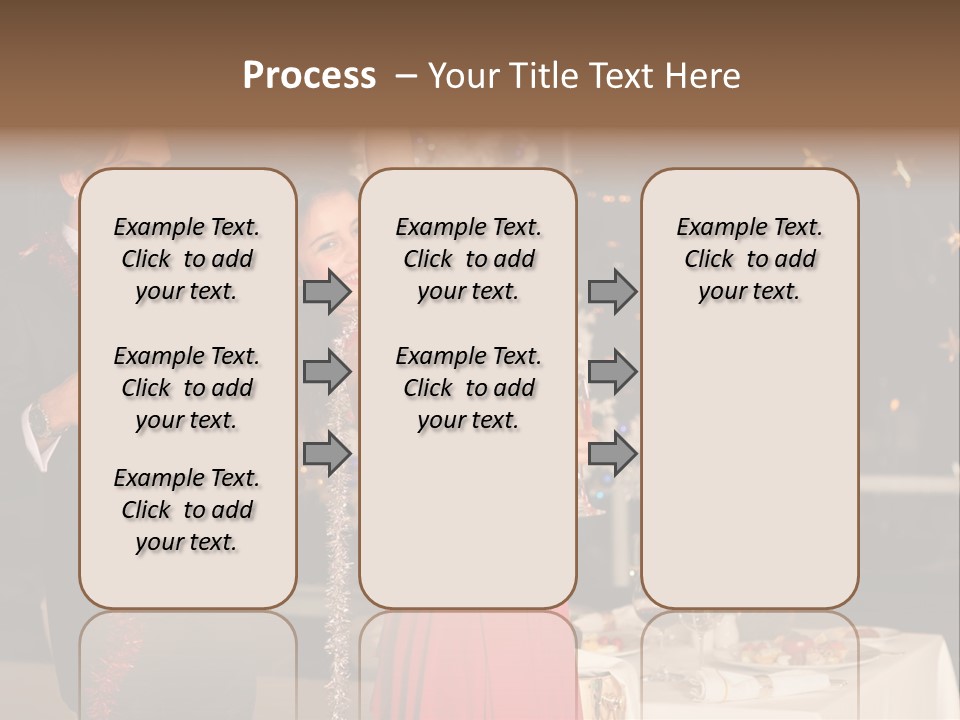 Process – Your Title Text Here

Example Text. Click to add your text.

Example Text. Click to add your text.

Example Text. Click to add your text.

Example Text. Click to add your text.

Example Text. Click to add your text.

Example Text. Click to add your text.